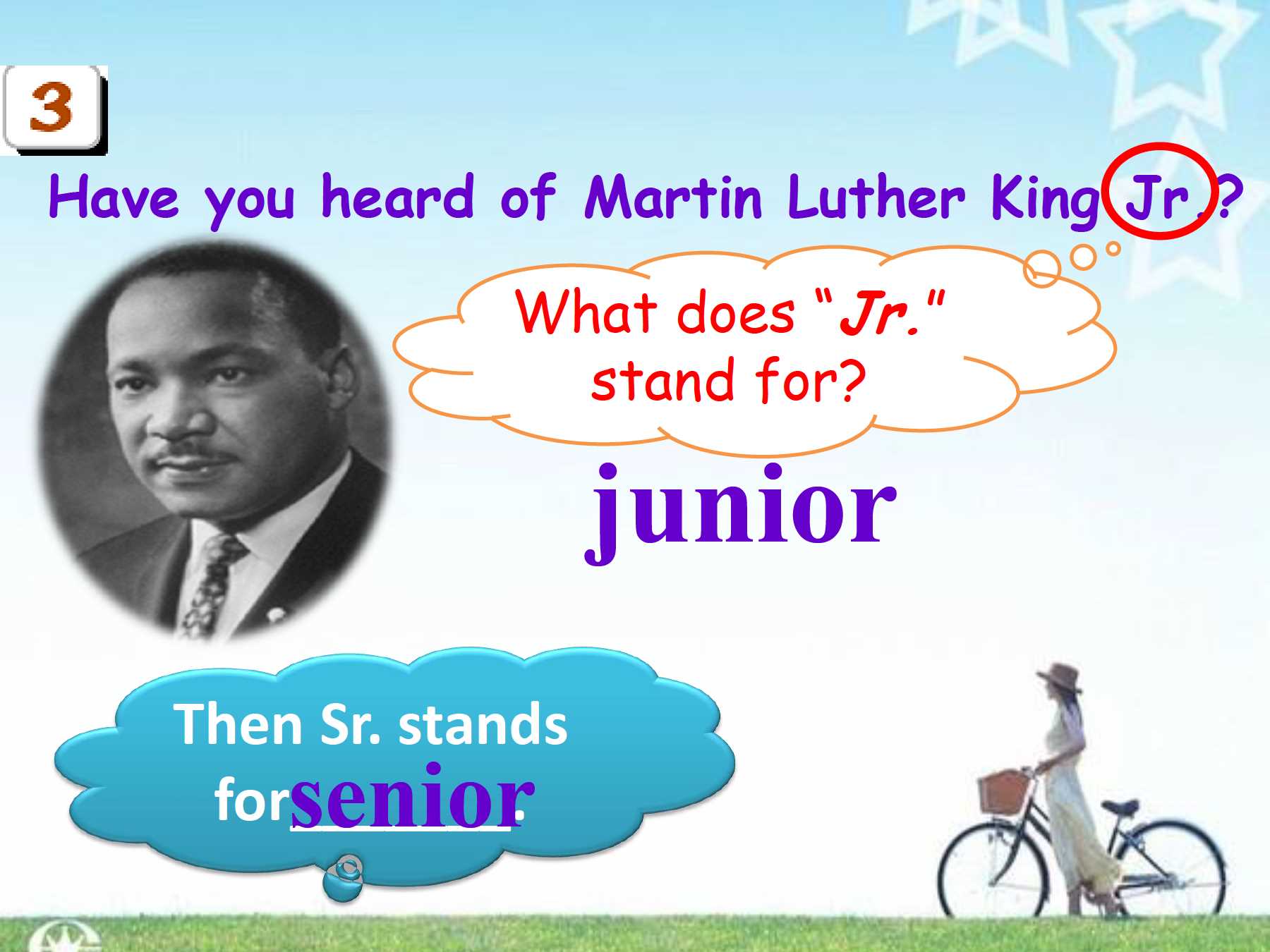 3

Have you heard of Martin Luther King Jr.?

What does "Jr." stand for?

junior

Then Sr. stands for senior.